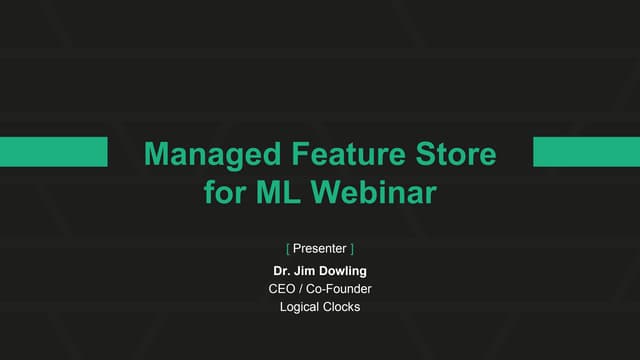 Managed Feature Store for ML Webinar

[ Presenter ]

Dr. Jim Dowling
CEO / Co-Founder
Logical Clocks